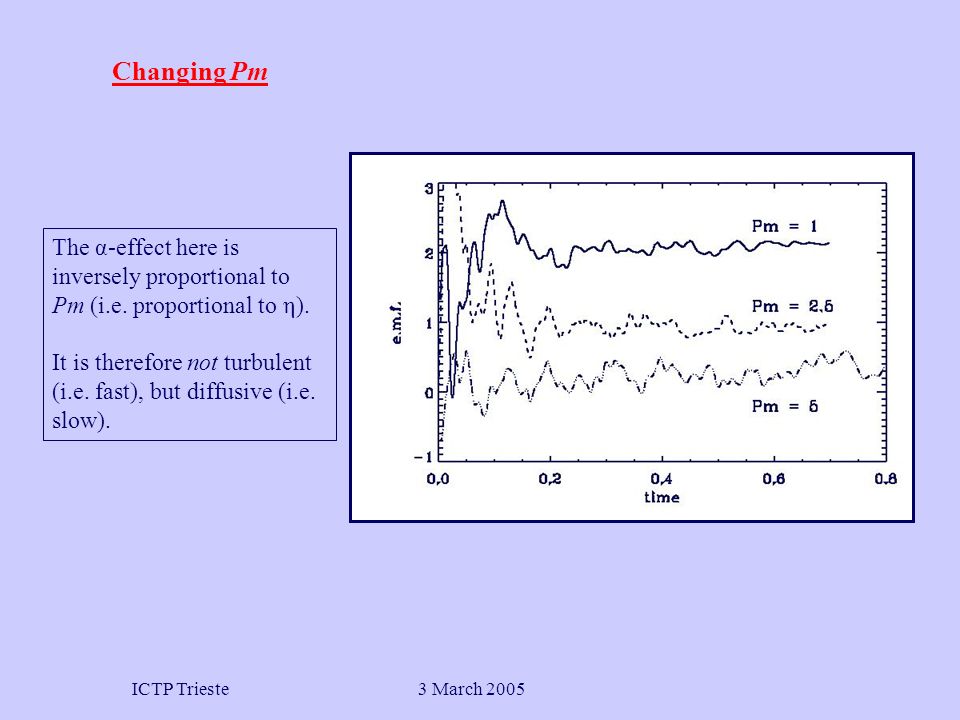 Changing Pm

The α-effect here is inversely proportional to Pm (i.e. proportional to η).

It is therefore not turbulent (i.e. fast), but diffusive (i.e. slow).

3
2
1
0
−1
e.m.f.
Pm = 1
Pm = 2.5
Pm = 5
0.0
0.2
0.4
0.6
0.8
time

ICTP Trieste

3 March 2005